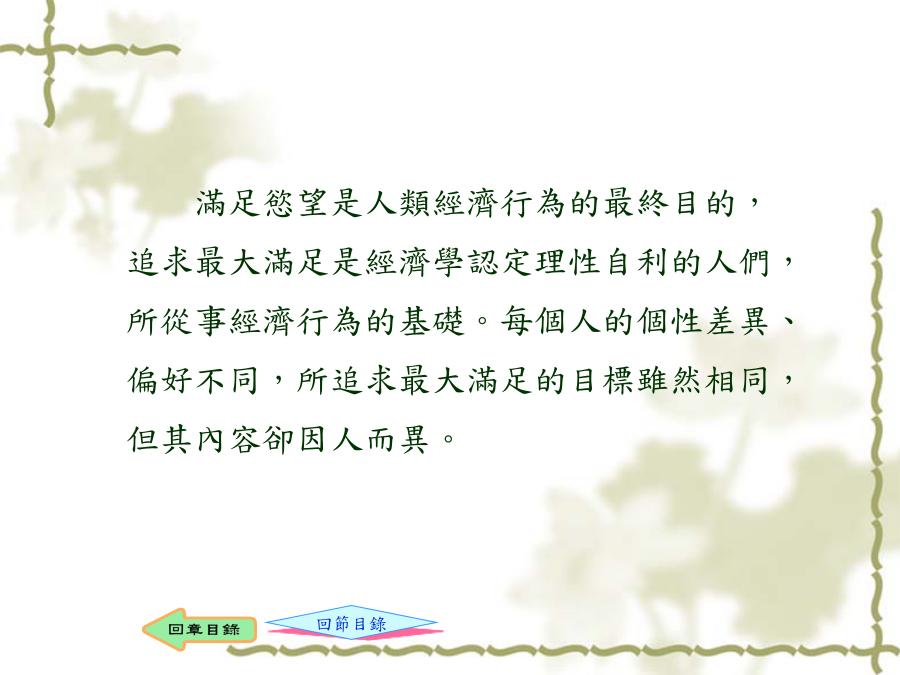 滿足慾望是人類經濟行為的最終目的，追求最大滿足是經濟學認定理性自利的人們，所從事經濟行為的基礎。每個人的個性差異、偏好不同，所追求最大滿足的目標雖然相同，但其內容卻因人而異。

回章目錄

回節目錄